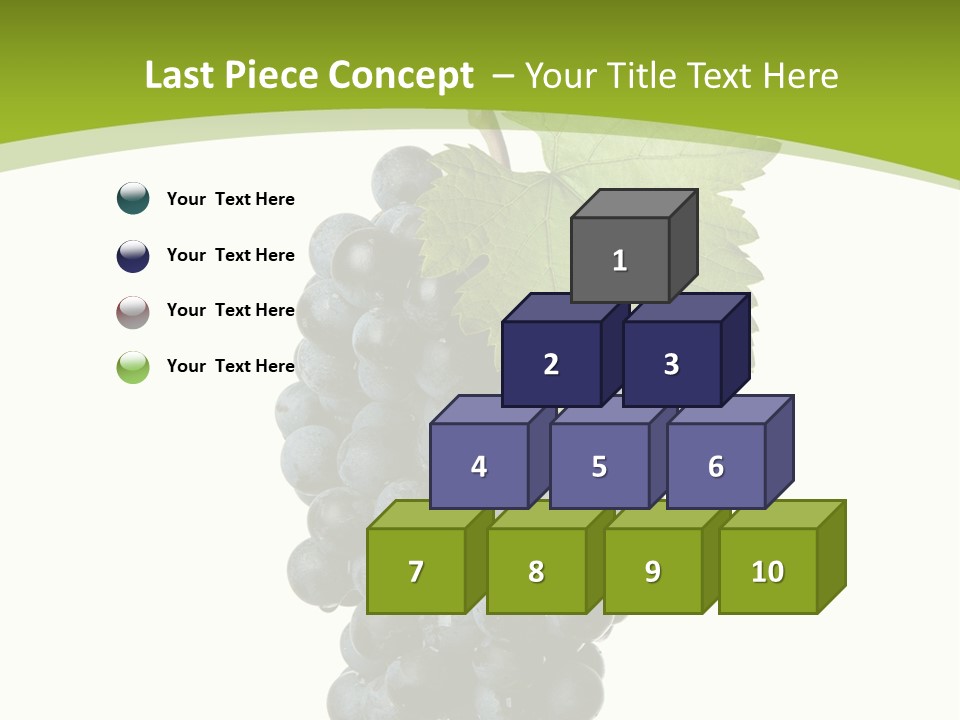 Last Piece Concept – Your Title Text Here

Your Text Here

Your Text Here

Your Text Here

Your Text Here

1

2 3

4 5 6

7 8 9 10